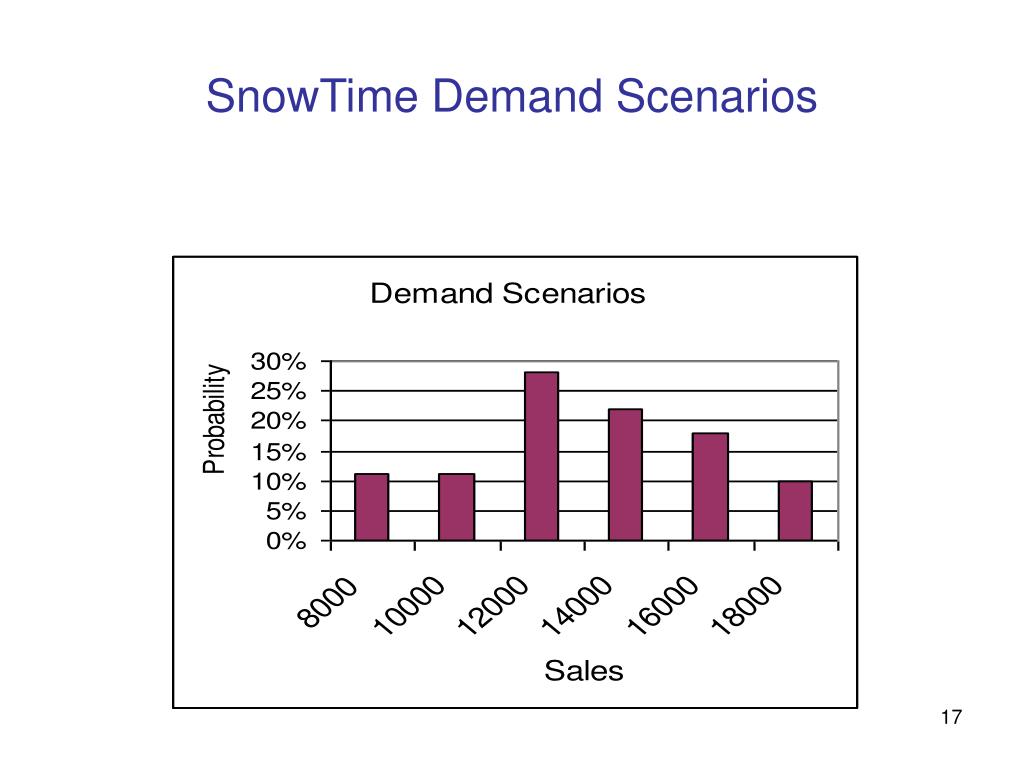 SnowTime Demand Scenarios

Demand Scenarios

Probability

30%
25%
20%
15%
10%
5%
0%

8000
10000
12000
14000
16000
18000

Sales

17